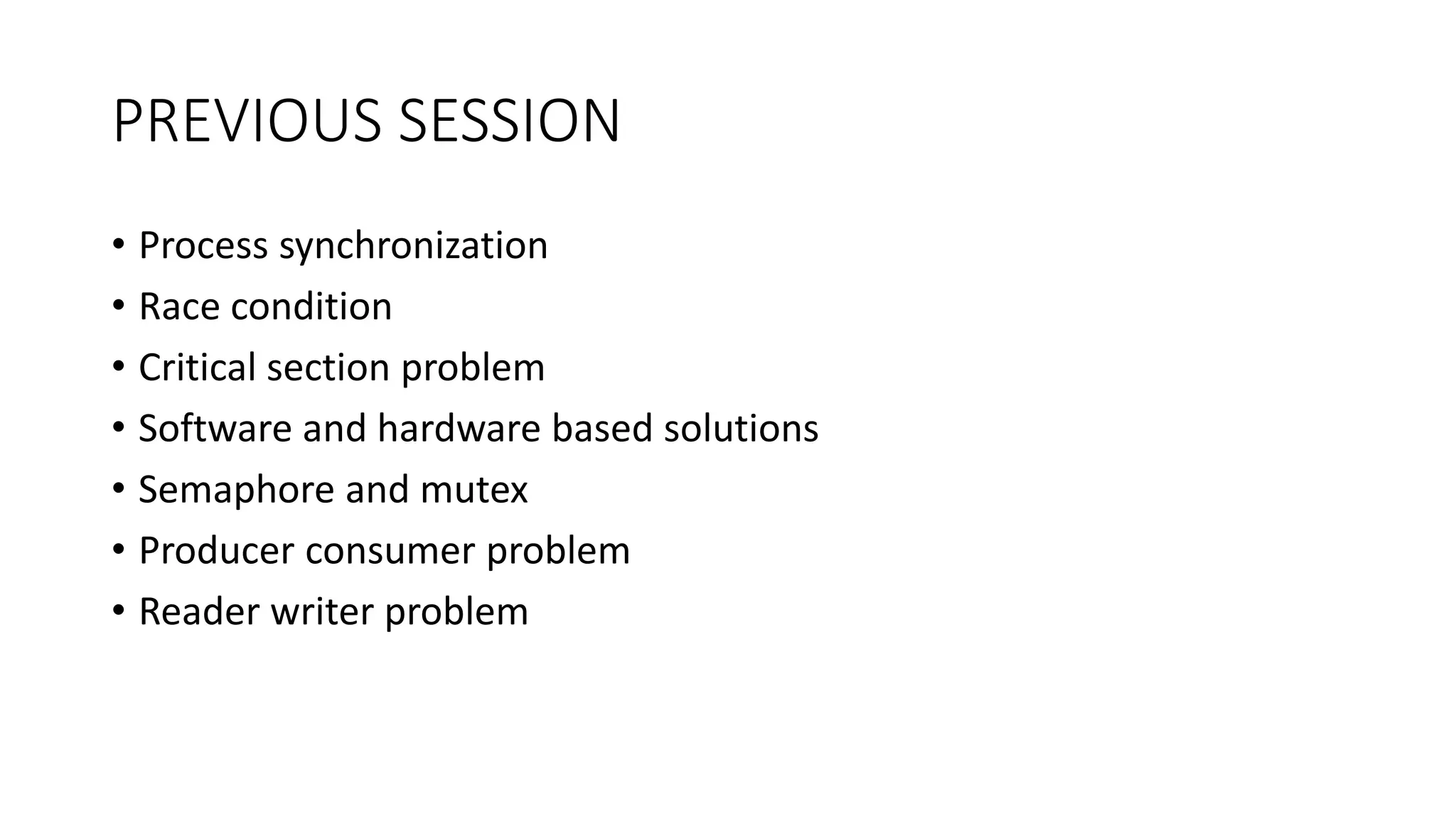 PREVIOUS SESSION

• Process synchronization
• Race condition
• Critical section problem
• Software and hardware based solutions
• Semaphore and mutex
• Producer consumer problem
• Reader writer problem